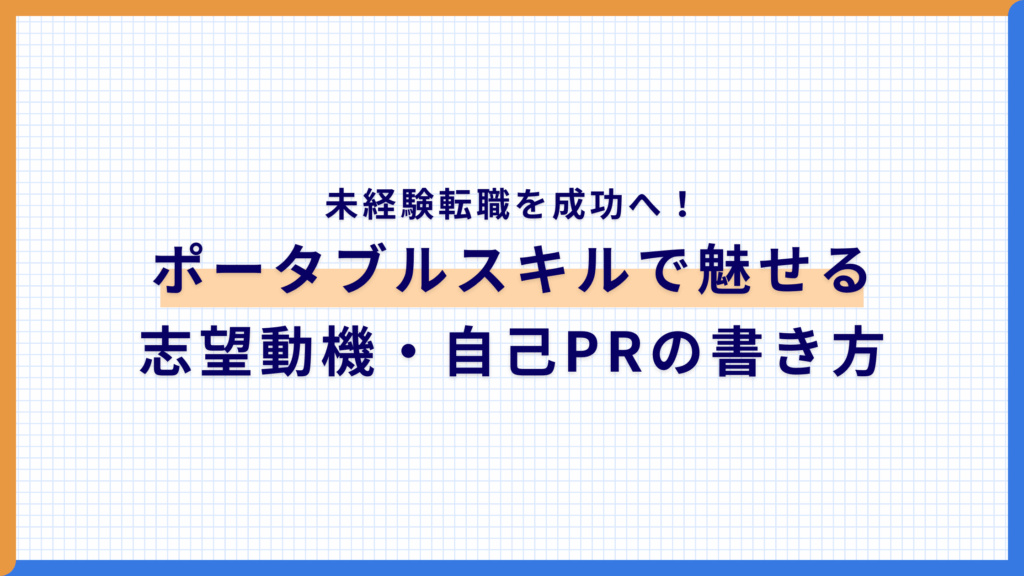 未経験転職を成功へ！
ポータブルスキルで魅せる
志望動機・自己PRの書き方